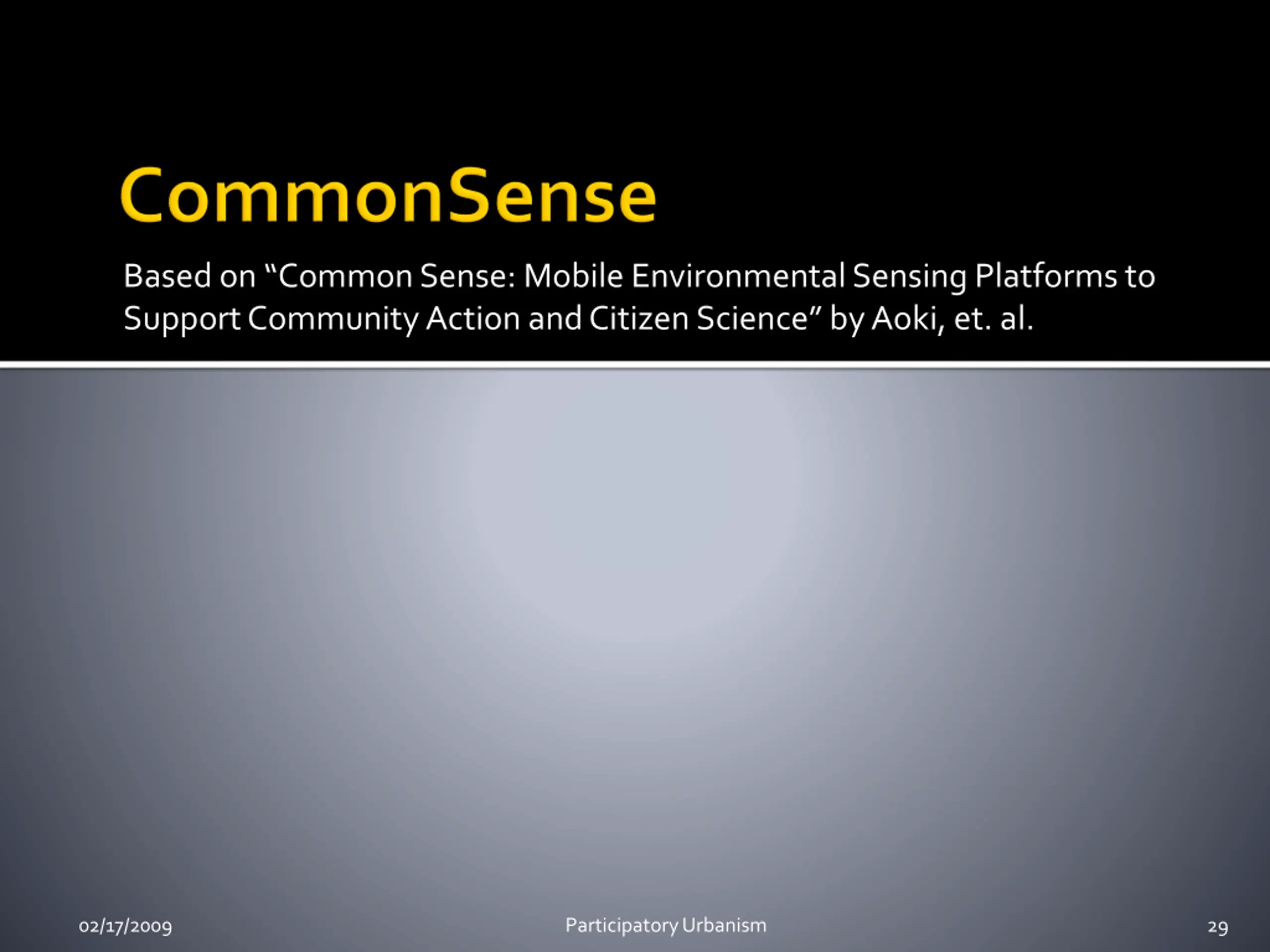 CommonSense

Based on “Common Sense: Mobile Environmental Sensing Platforms to Support Community Action and Citizen Science” by Aoki, et. al.

02/17/2009

Participatory Urbanism

29